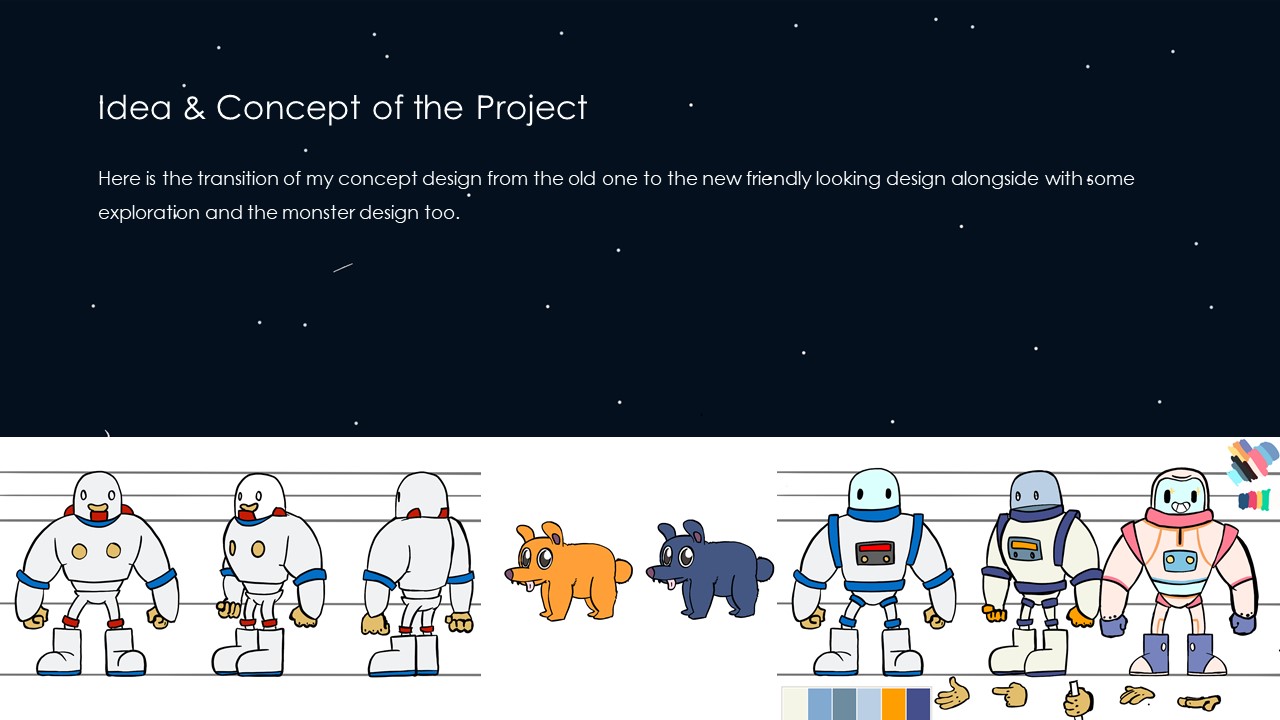 Idea & Concept of the Project

Here is the transition of my concept design from the old one to the new friendly looking design alongside with some exploration and the monster design too.